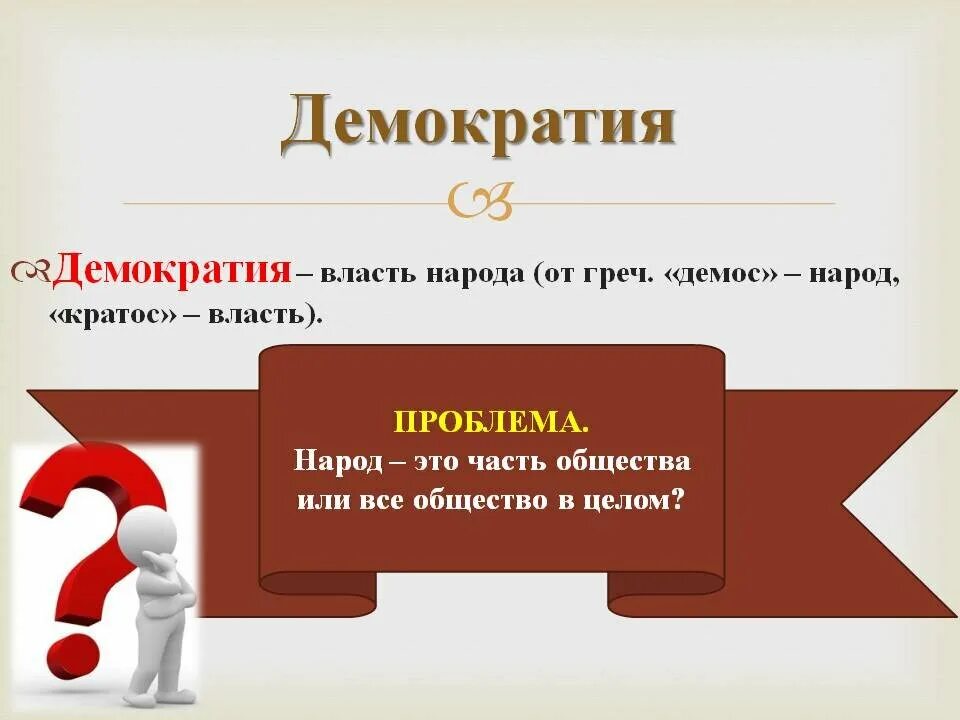 Демократия

Демократия – власть народа (от греч. «демос» – народ, «кратос» – власть).

ПРОБЛЕМА.
Народ – это часть общества или все общество в целом?